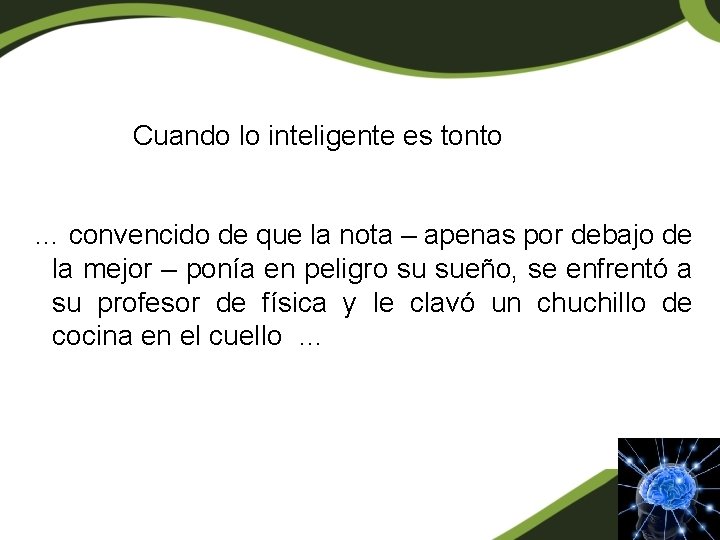 Cuando lo inteligente es tonto

… convencido de que la nota – apenas por debajo de la mejor – ponía en peligro su sueño, se enfrentó a su profesor de física y le clavó un chuchillo de cocina en el cuello …